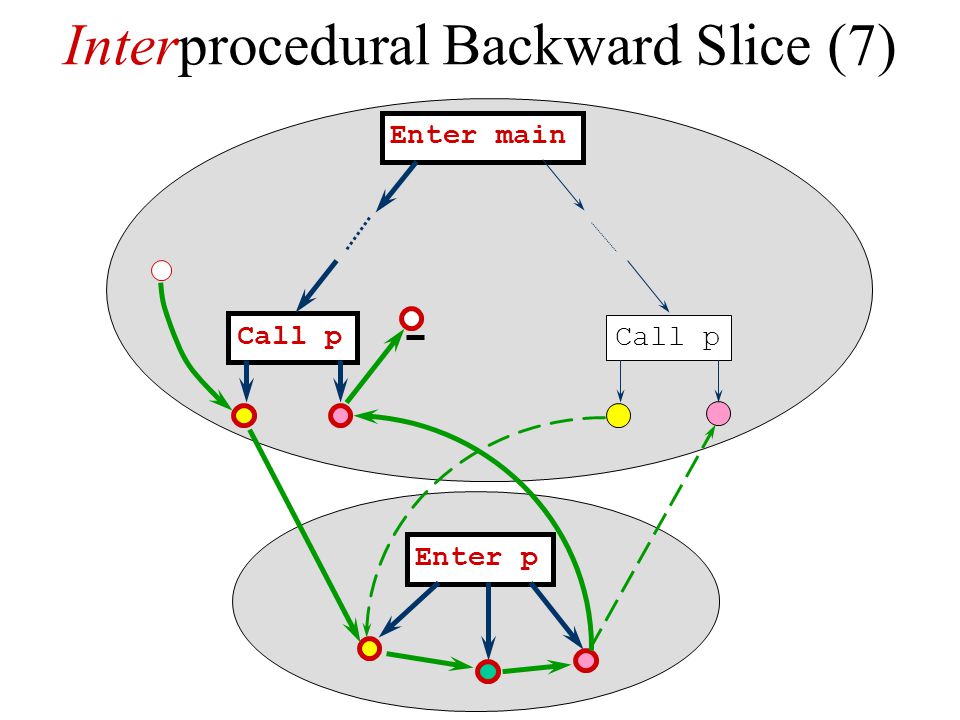 Interprocedural Backward Slice (7)

Enter main

Call p

Call p

Enter p